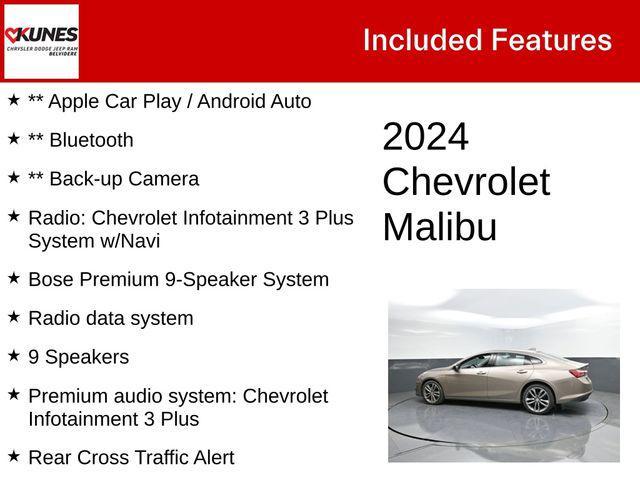 KUNES
CHRYSLER DODGE JEEP RAM
BELVIDERE

Included Features

★ ** Apple Car Play / Android Auto

★ ** Bluetooth

★ ** Back-up Camera

★ Radio: Chevrolet Infotainment 3 Plus System w/Navi

★ Bose Premium 9-Speaker System

★ Radio data system

★ 9 Speakers

★ Premium audio system: Chevrolet Infotainment 3 Plus

★ Rear Cross Traffic Alert

2024 Chevrolet Malibu